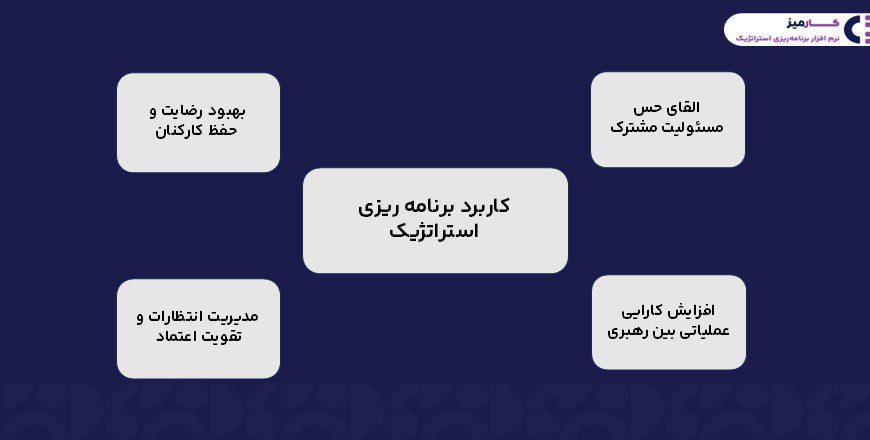 کارمیز
نرم افزار برنامه‌ریزی استراتژیک

القای حس مسئولیت مشترک

بهبود رضایت و حفظ کارکنان

کاربرد برنامه ریزی استراتژیک

افزایش کارایی عملیاتی بین رهبری

مدیریت انتظارات و تقویت اعتماد